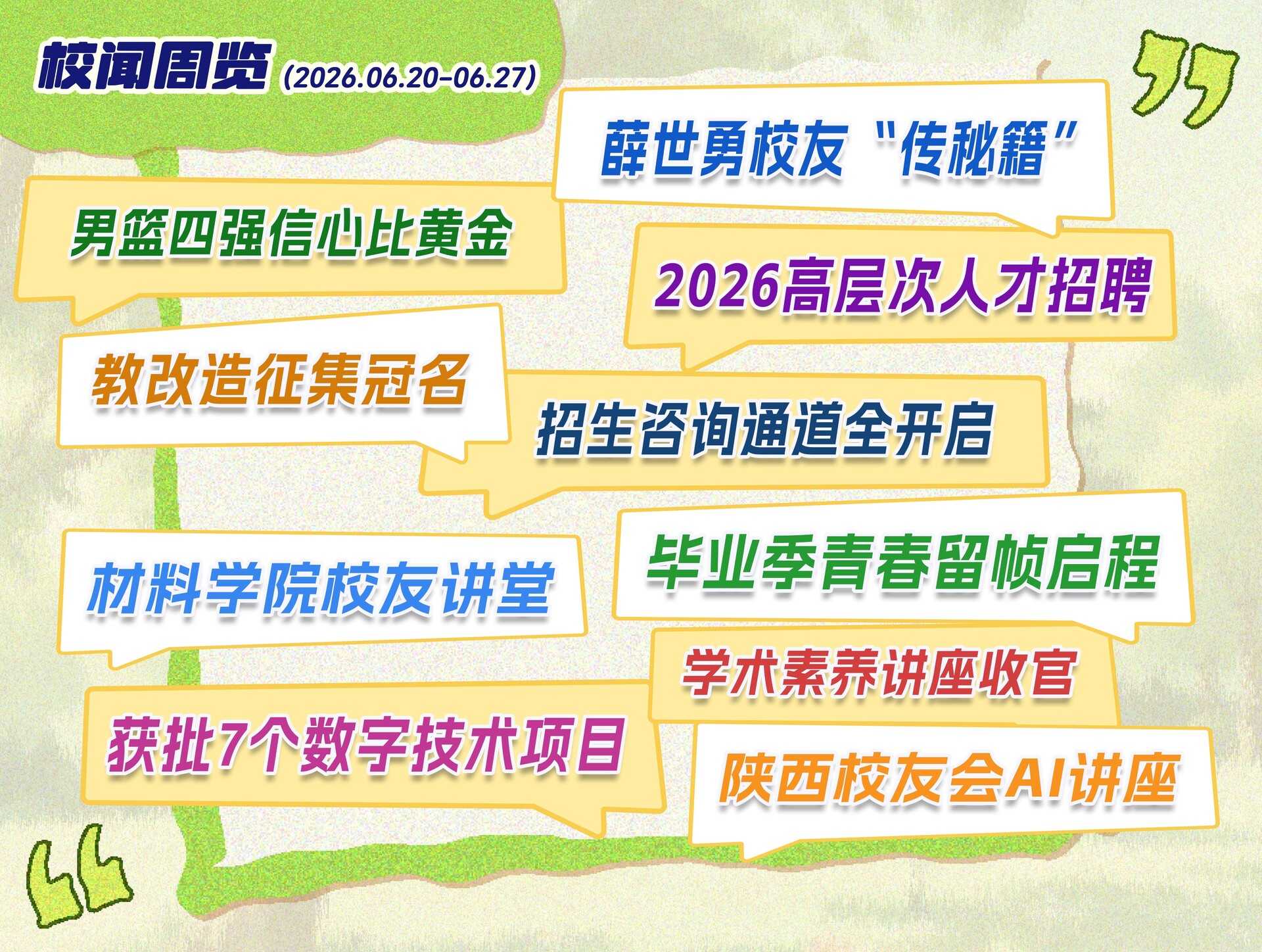 校闻周览 (2026.06.20-06.27)

薛世勇校友“传秘籍”

男篮四强信心比黄金

2026高层次人才招聘

教改造征集冠名

招生咨询通道全开启

材料学院校友讲堂

毕业季青春留帧启程

学术素养讲座收官

获批7个数字技术项目

陕西校友会AI讲座